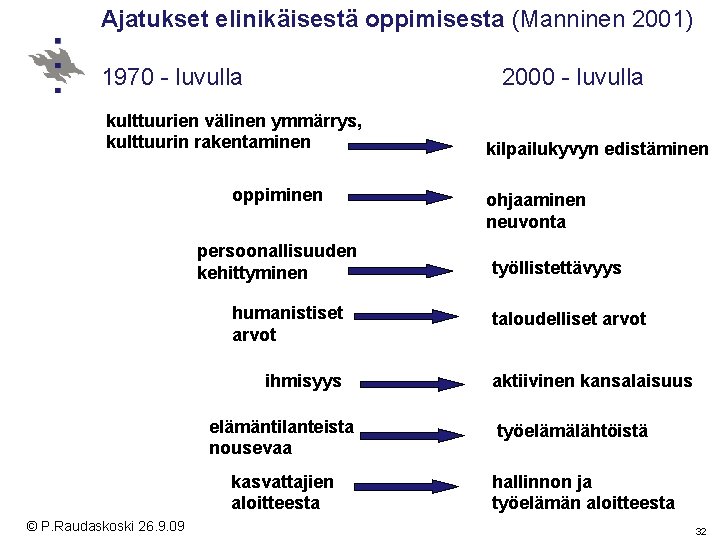 Ajatukset elinikäisestä oppimisesta (Manninen 2001)

1970 - luvulla

2000 - luvulla

kulttuurien välinen ymmärrys, kulttuurin rakentaminen

kilpailukyvyn edistäminen

oppiminen

ohjaaminen
neuvonta

persoonallisuuden kehittyminen

työllistettävyys

humanistiset arvot

taloudelliset arvot

ihmisyys

aktiivinen kansalaisuus

elämäntilanteista nousevaa

työelämälähtöistä

kasvattajien aloitteesta

hallinnon ja työelämän aloitteesta

© P.Raudaskoski 26.9.09

32